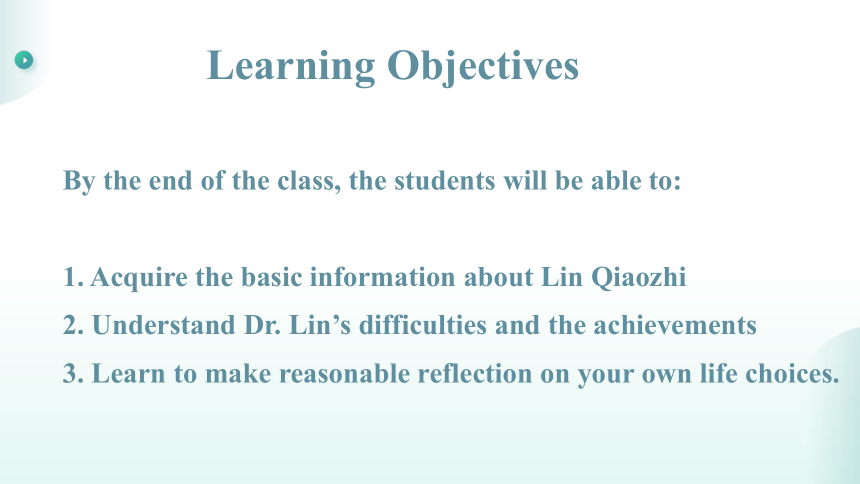 Learning Objectives

By the end of the class, the students will be able to:

1. Acquire the basic information about Lin Qiaozhi
2. Understand Dr. Lin’s difficulties and the achievements
3. Learn to make reasonable reflection on your own life choices.